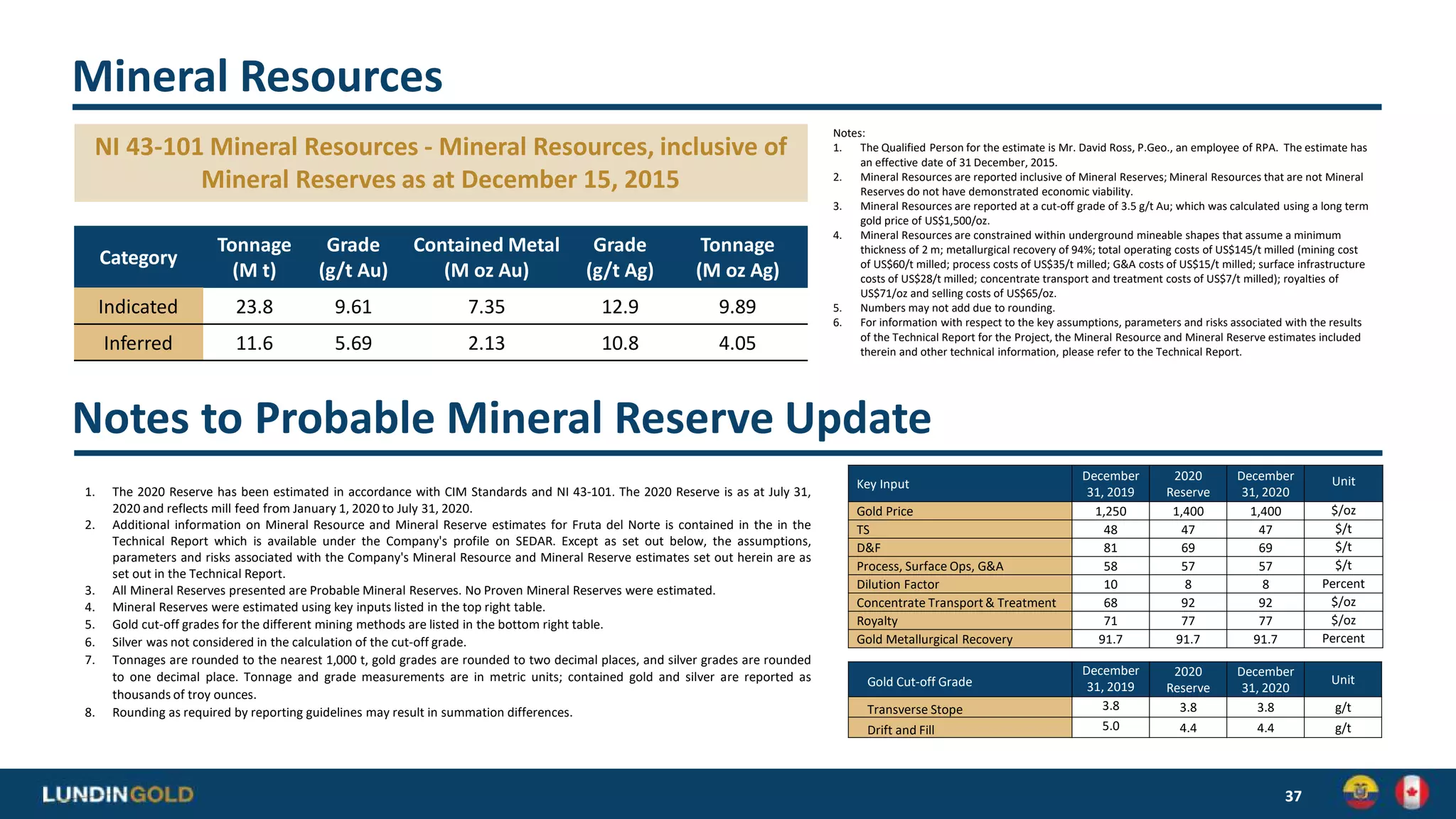 Mineral Resources

NI 43-101 Mineral Resources - Mineral Resources, inclusive of Mineral Reserves as at December 15, 2015

| Category | Tonnage (M t) | Grade (g/t Au) | Contained Metal (M oz Au) | Grade (g/t Ag) | Tonnage (M oz Ag) |
|---|---|---|---|---|---|
| Indicated | 23.8 | 9.61 | 7.35 | 12.9 | 9.89 |
| Inferred | 11.6 | 5.69 | 2.13 | 10.8 | 4.05 |

Notes:
1. The Qualified Person for the estimate is Mr. David Ross, P.Geo., an employee of RPA. The estimate has an effective date of 31 December, 2015.
2. Mineral Resources are reported inclusive of Mineral Reserves; Mineral Resources that are not Mineral Reserves do not have demonstrated economic viability.
3. Mineral Resources are reported at a cut-off grade of 3.5 g/t Au; which was calculated using a long term gold price of US$1,500/oz.
4. Mineral Resources are constrained within underground mineable shapes that assume a minimum thickness of 2 m; metallurgical recovery of 94%; total operating costs of US$145/t milled (mining cost of US$60/t milled; process costs of US$35/t milled; G&A costs of US$15/t milled; surface infrastructure costs of US$28/t milled; concentrate transport and treatment costs of US$7/t milled); royalties of US$71/oz and selling costs of US$65/oz.
5. Numbers may not add due to rounding.
6. For information with respect to the key assumptions, parameters and risks associated with the results of the Technical Report for the Project, the Mineral Resource and Mineral Reserve estimates included therein and other technical information, please refer to the Technical Report.

Notes to Probable Mineral Reserve Update

1. The 2020 Reserve has been estimated in accordance with CIM Standards and NI 43-101. The 2020 Reserve is as at July 31, 2020 and reflects mill feed from January 1, 2020 to July 31, 2020.
2. Additional information on Mineral Resource and Mineral Reserve estimates for Fruta del Norte is contained in the in the Technical Report which is available under the Company's profile on SEDAR. Except as set out below, the assumptions, parameters and risks associated with the Company's Mineral Resource and Mineral Reserve estimates set out herein are as set out in the Technical Report.
3. All Mineral Reserves presented are Probable Mineral Reserves. No Proven Mineral Reserves were estimated.
4. Mineral Reserves were estimated using key inputs listed in the top right table.
5. Gold cut-off grades for the different mining methods are listed in the bottom right table.
6. Silver was not considered in the calculation of the cut-off grade.
7. Tonnages are rounded to the nearest 1,000 t, gold grades are rounded to two decimal places, and silver grades are rounded to one decimal place. Tonnage and grade measurements are in metric units; contained gold and silver are reported as thousands of troy ounces.
8. Rounding as required by reporting guidelines may result in summation differences.

| Key Input | December 31, 2019 | 2020 Reserve | December 31, 2020 | Unit |
|---|---|---|---|---|
| Gold Price | 1,250 | 1,400 | 1,400 | $/oz |
| TS | 48 | 47 | 47 | $/t |
| D&F | 81 | 69 | 69 | $/t |
| Process, Surface Ops, G&A | 58 | 57 | 57 | $/t |
| Dilution Factor | 10 | 8 | 8 | Percent |
| Concentrate Transport & Treatment | 68 | 92 | 92 | $/oz |
| Royalty | 71 | 77 | 77 | $/oz |
| Gold Metallurgical Recovery | 91.7 | 91.7 | 91.7 | Percent |

| Gold Cut-off Grade | December 31, 2019 | 2020 Reserve | December 31, 2020 | Unit |
|---|---|---|---|---|
| Transverse Stope | 3.8 | 3.8 | 3.8 | g/t |
| Drift and Fill | 5.0 | 4.4 | 4.4 | g/t |

LUNDINGOLD
37